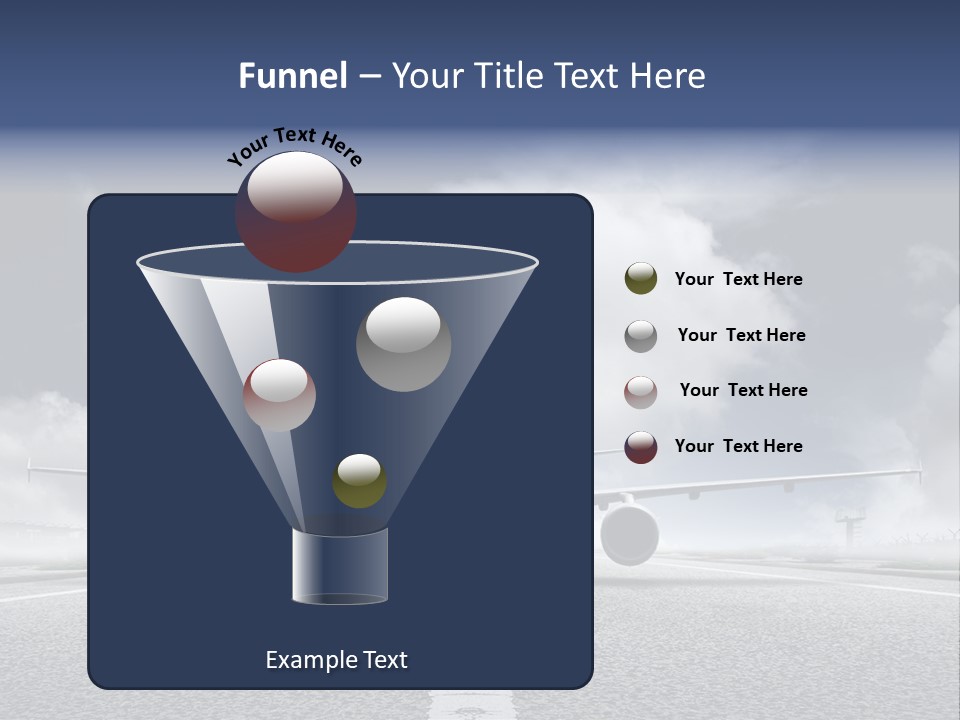 Funnel – Your Title Text Here

Your Text Here

Your Text Here

Your Text Here

Your Text Here

Your Text Here

Example Text